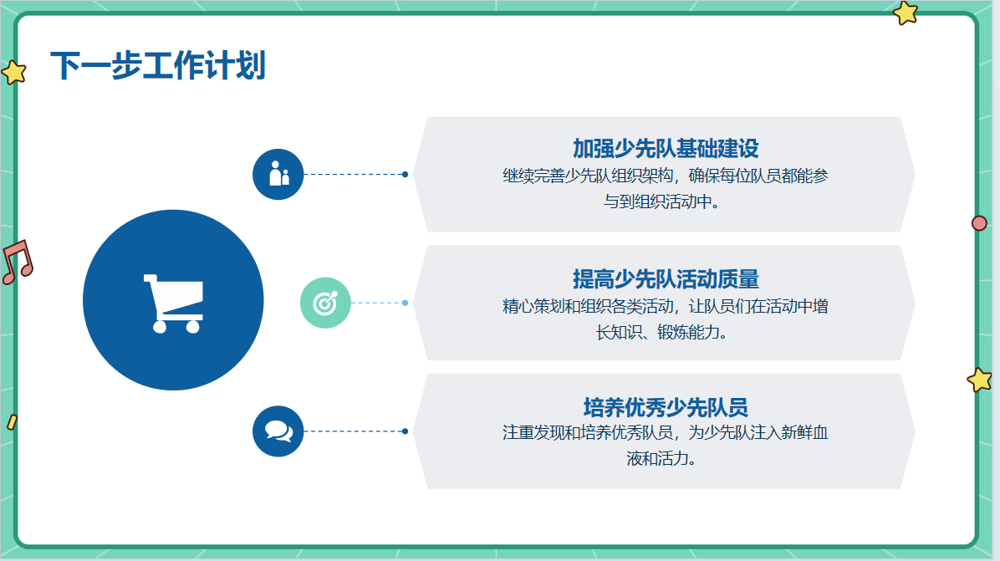 下一步工作计划

加强少先队基础建设
继续完善少先队组织架构，确保每位队员都能参与到组织活动中。

提高少先队活动质量
精心策划和组织各类活动，让队员们在活动中增长知识、锻炼能力。

培养优秀少先队员
注重发现和培养优秀队员，为少先队注入新鲜血液和活力。